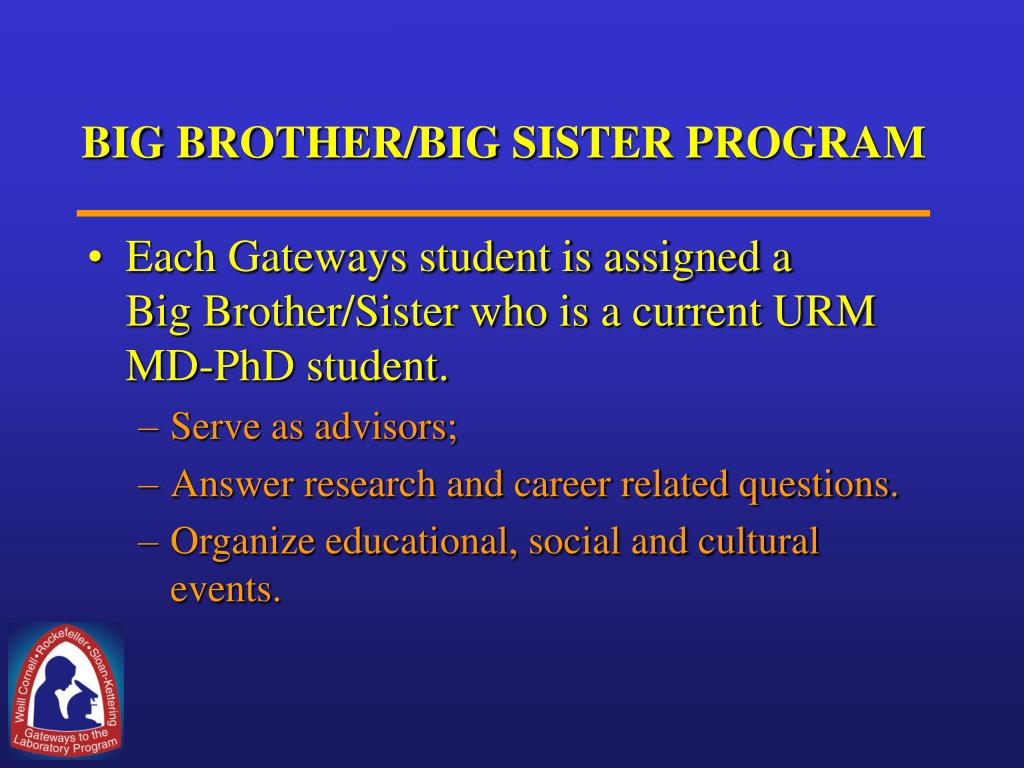 BIG BROTHER/BIG SISTER PROGRAM

• Each Gateways student is assigned a Big Brother/Sister who is a current URM MD-PhD student.

– Serve as advisors;

– Answer research and career related questions.

– Organize educational, social and cultural events.

Weill Cornell•Rockefeller•Sloan-Kettering
Gateways to the Laboratory Program